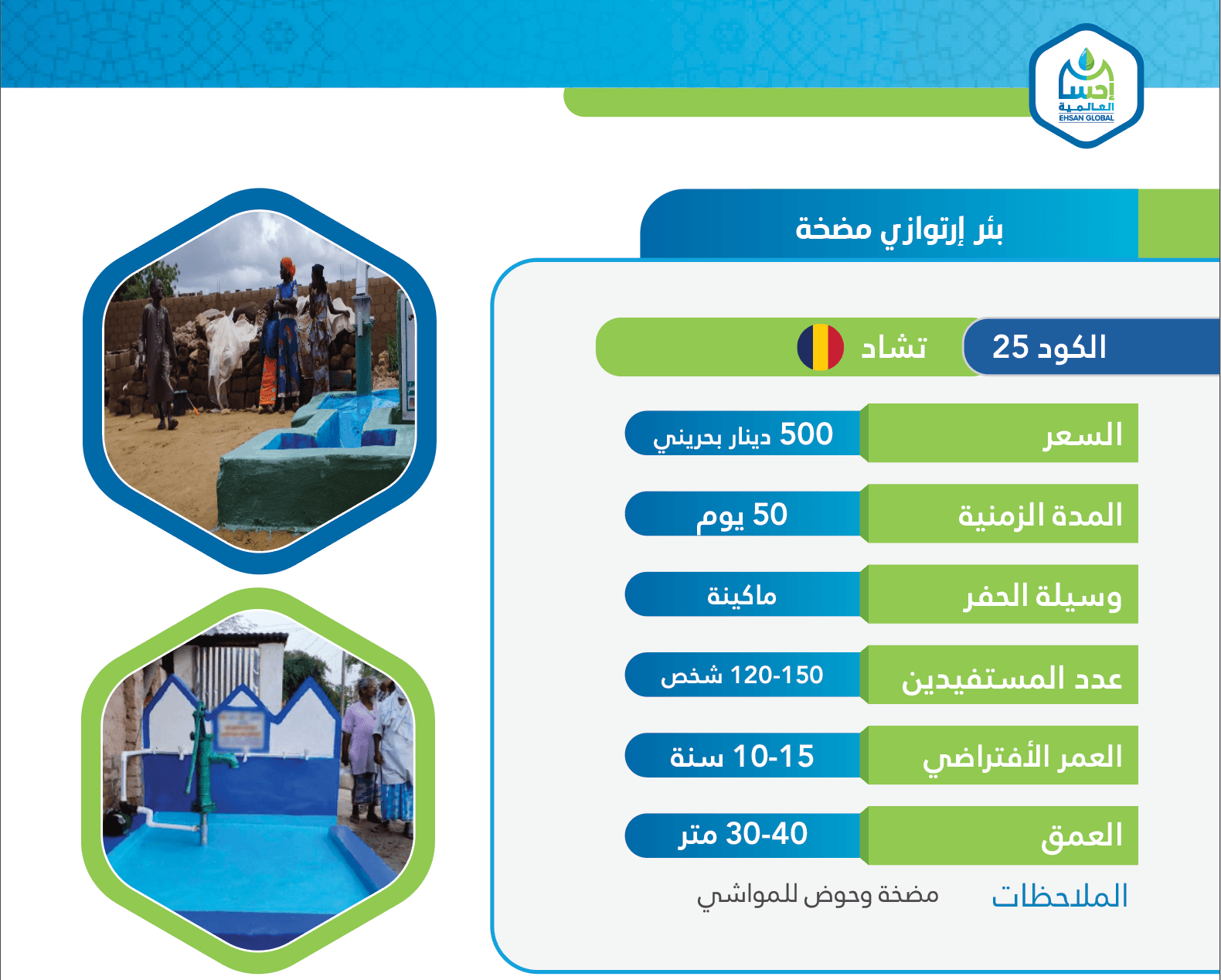 إحسان العالمية
EHSAN GLOBAL

بئر إرتوازي مضخة

الكود 25

تشاد

| السعر | 500 دينار بحريني |
|---|---|
| المدة الزمنية | 50 يوم |
| وسيلة الحفر | ماكينة |
| عدد المستفيدين | 120-150 شخص |
| العمر الأفتراضي | 10-15 سنة |
| العمق | 30-40 متر |

الملاحظات مضخة وحوض للمواشي